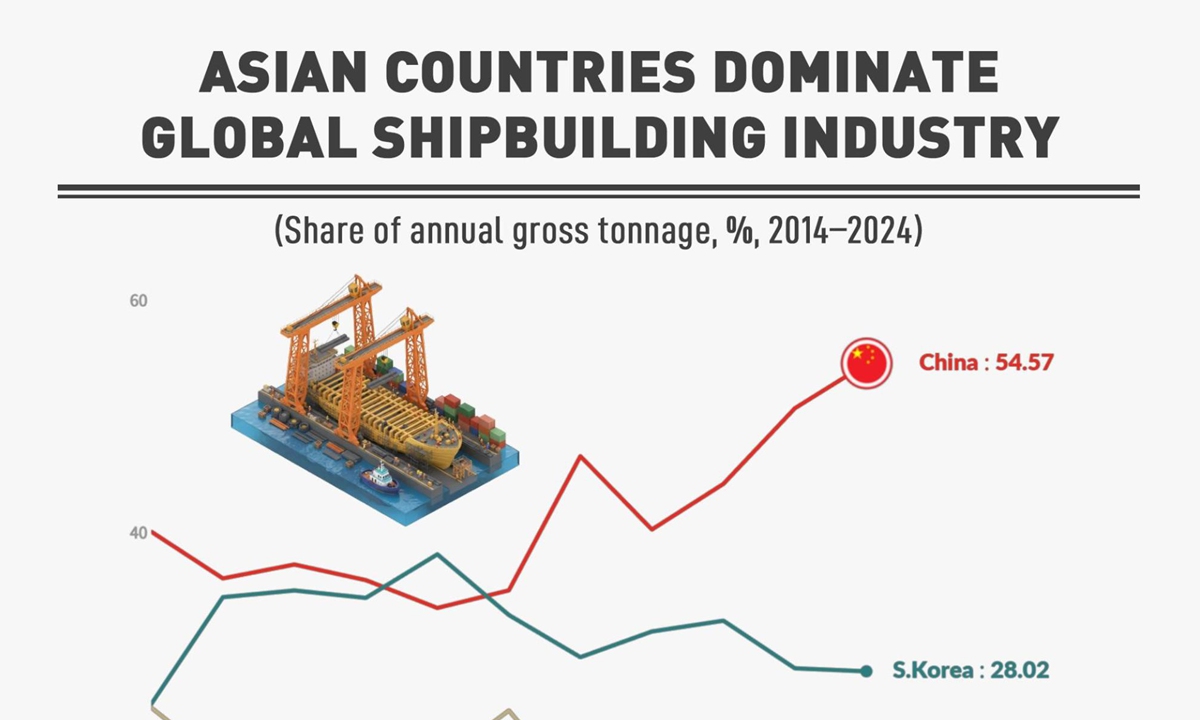 ASIAN COUNTRIES DOMINATE GLOBAL SHIPBUILDING INDUSTRY

(Share of annual gross tonnage, %, 2014–2024)

60

40

China : 54.57

S.Korea : 28.02